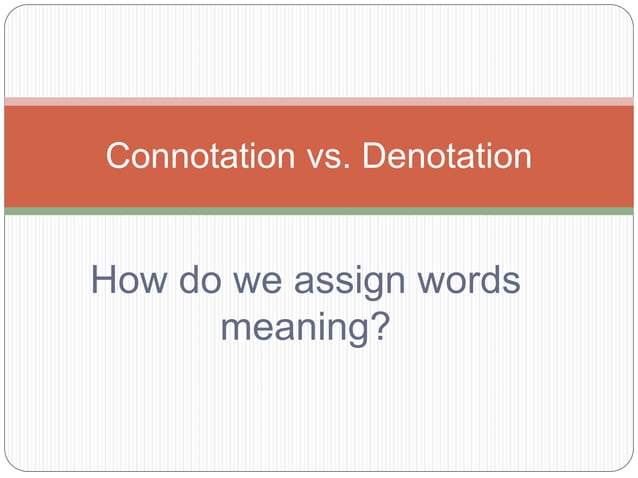 Connotation vs. Denotation

How do we assign words meaning?